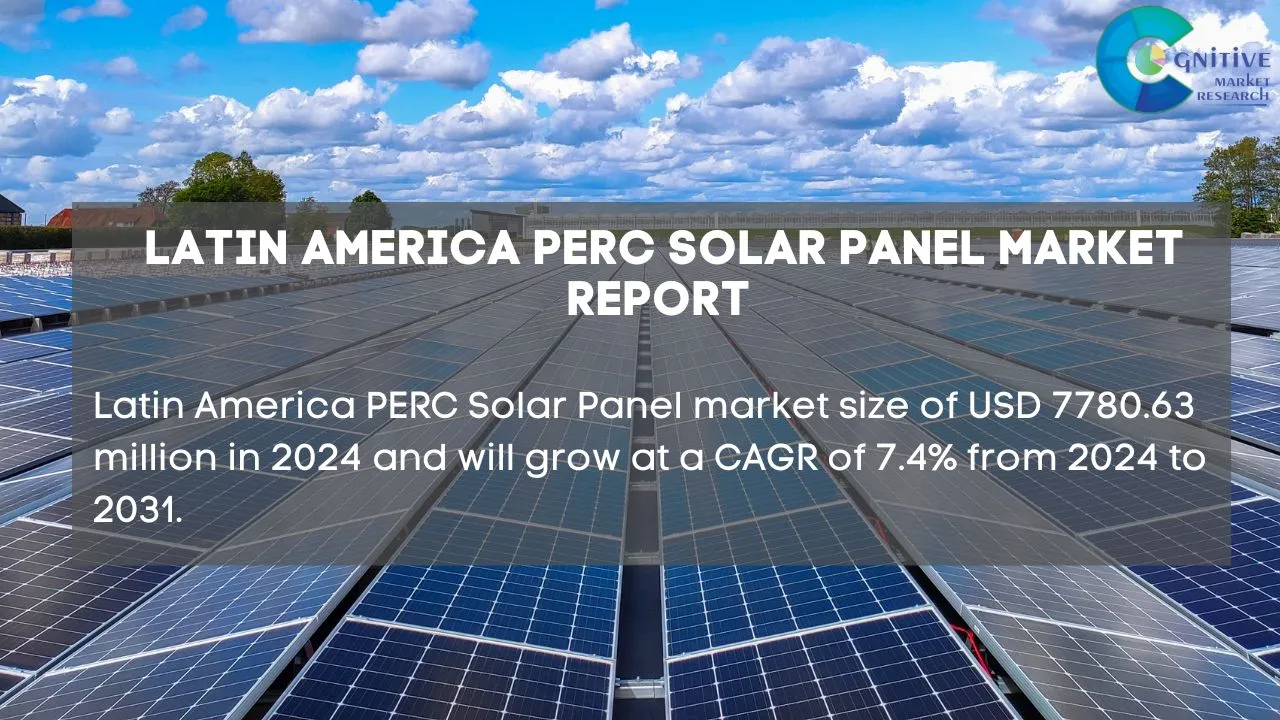 COGNITIVE
MARKET RESEARCH

LATIN AMERICA PERC SOLAR PANEL MARKET REPORT

Latin America PERC Solar Panel market size of USD 7780.63 million in 2024 and will grow at a CAGR of 7.4% from 2024 to 2031.